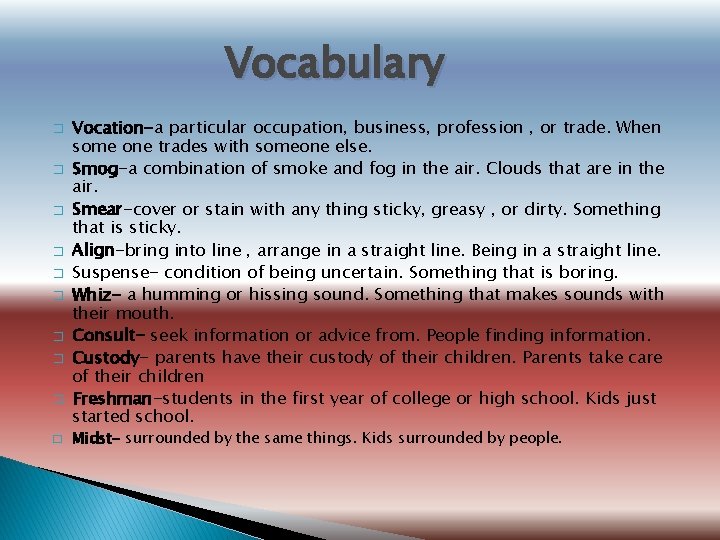 Vocabulary

Vocation-a particular occupation, business, profession , or trade. When some one trades with someone else.

Smog-a combination of smoke and fog in the air. Clouds that are in the air.

Smear-cover or stain with any thing sticky, greasy , or dirty. Something that is sticky.

Align-bring into line , arrange in a straight line. Being in a straight line.

Suspense- condition of being uncertain. Something that is boring.

Whiz- a humming or hissing sound. Something that makes sounds with their mouth.

Consult- seek information or advice from. People finding information.

Custody- parents have their custody of their children. Parents take care of their children

Freshman-students in the first year of college or high school. Kids just started school.

Midst- surrounded by the same things. Kids surrounded by people.